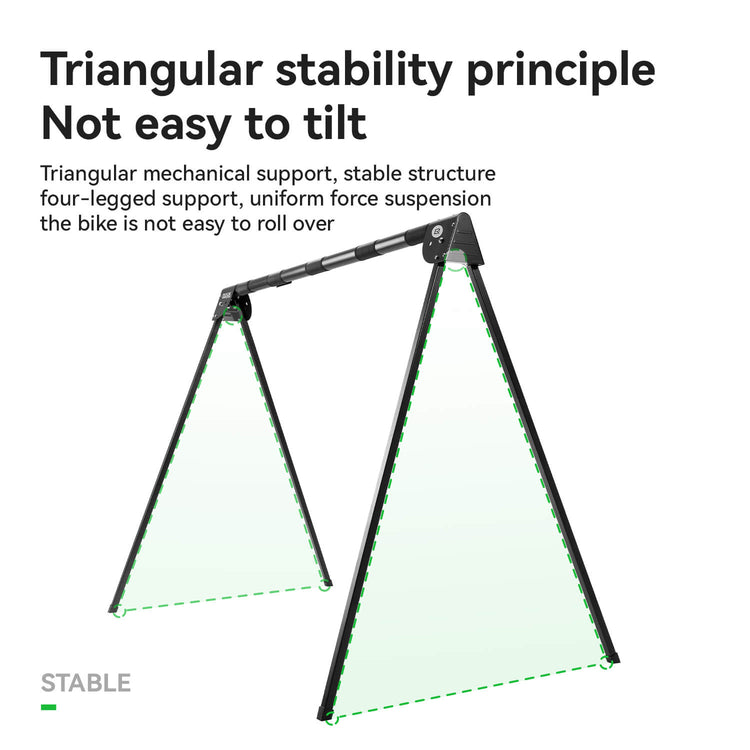 Triangular stability principle
Not easy to tilt

Triangular mechanical support, stable structure
four-legged support, uniform force suspension
the bike is not easy to roll over

STABLE